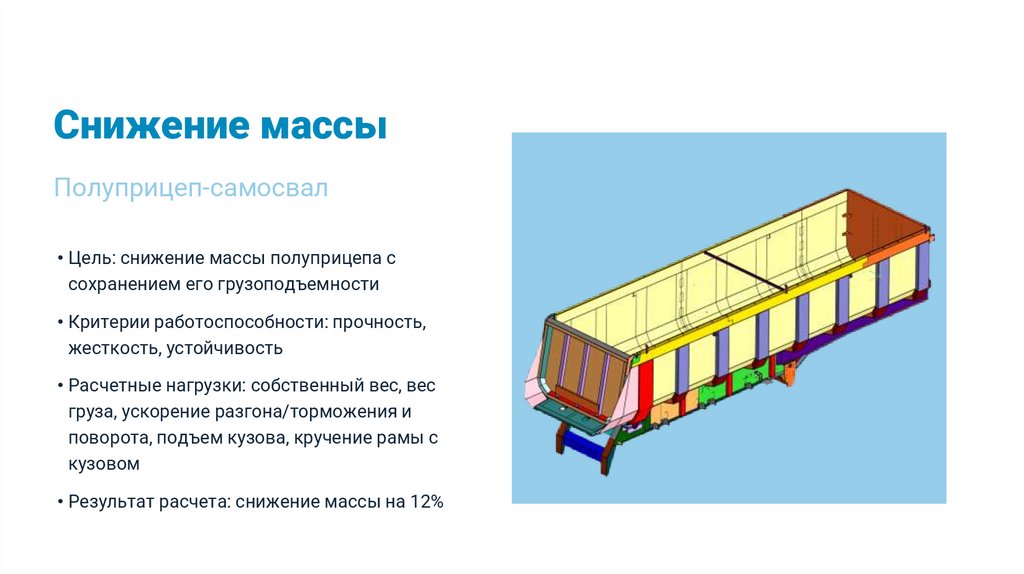 Снижение массы

Полуприцеп-самосвал

• Цель: снижение массы полуприцепа с сохранением его грузоподъемности

• Критерии работоспособности: прочность, жесткость, устойчивость

• Расчетные нагрузки: собственный вес, вес груза, ускорение разгона/торможения и поворота, подъем кузова, кручение рамы с кузовом

• Результат расчета: снижение массы на 12%